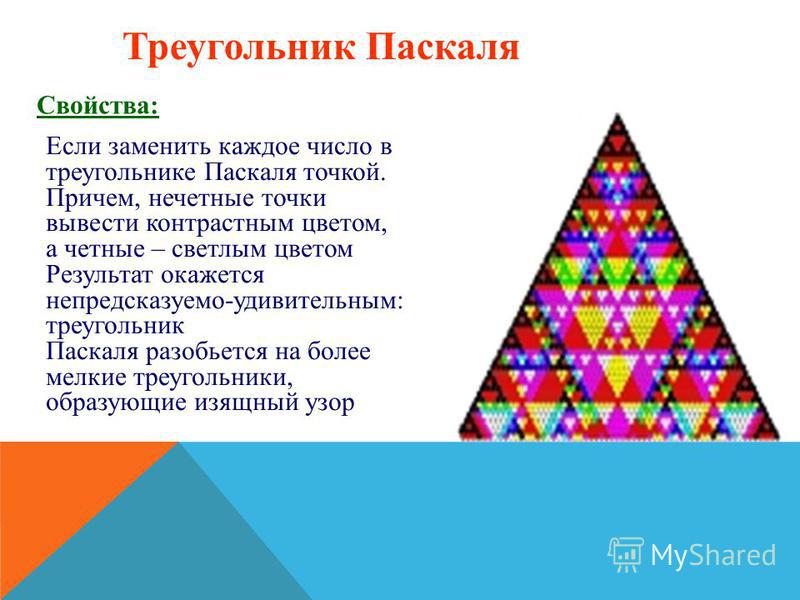 Треугольник Паскаля

Свойства:

Если заменить каждое число в треугольнике Паскаля точкой. Причем, нечетные точки вывести контрастным цветом, а четные – светлым цветом Результат окажется непредсказуемо-удивительным: треугольник Паскаля разобьется на более мелкие треугольники, образующие изящный узор

MyShared